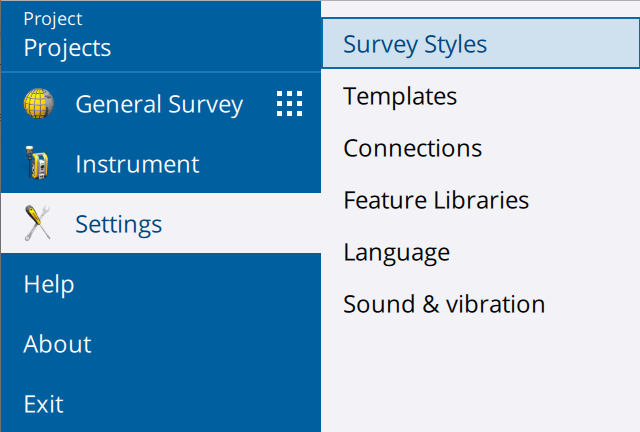 Project
Projects
General Survey
Instrument
Settings
Help
About
Exit

Survey Styles
Templates
Connections
Feature Libraries
Language
Sound & vibration